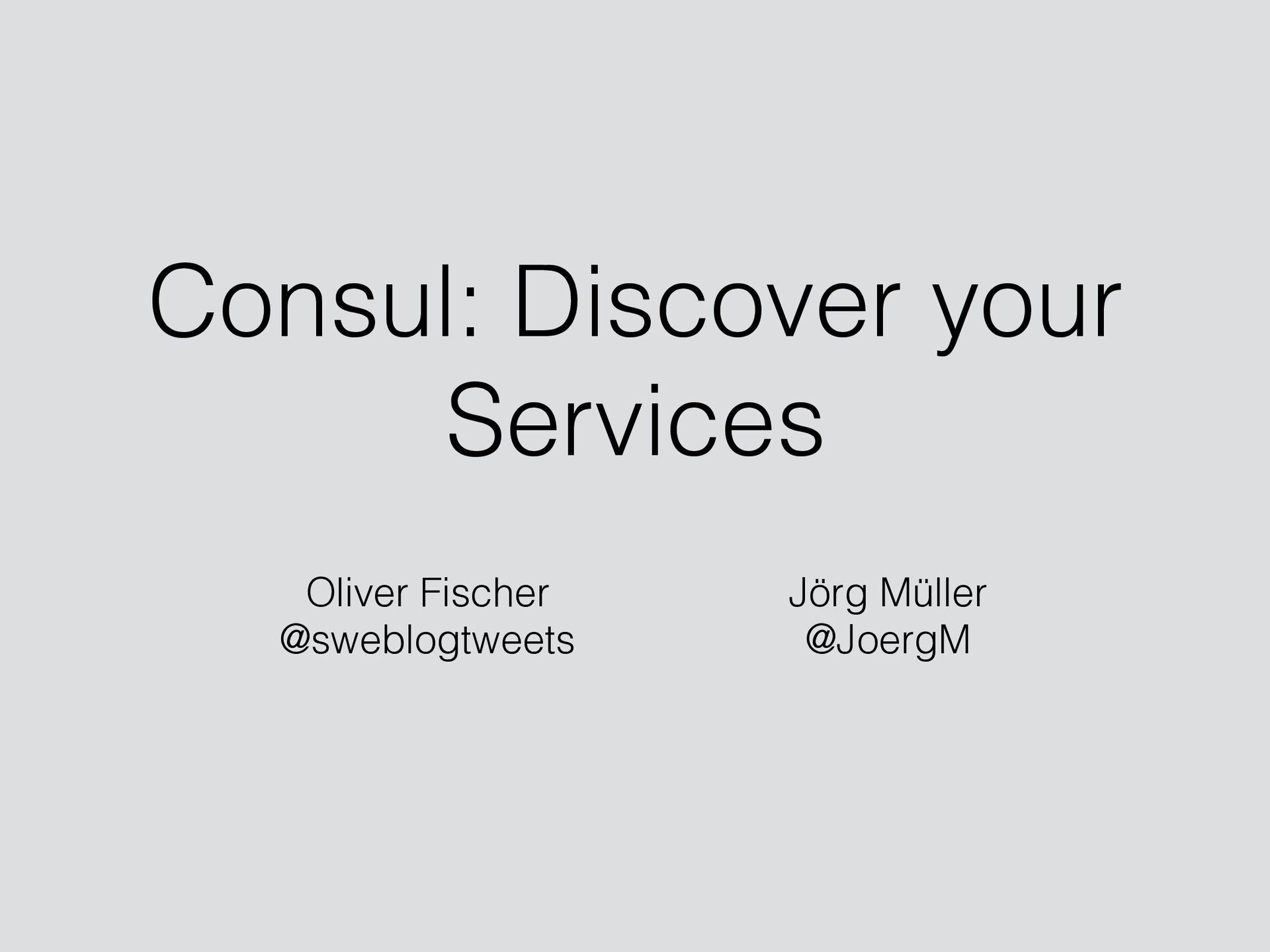 Consul: Discover your Services

Oliver Fischer
@sweblogtweets

Jörg Müller
@JoergM